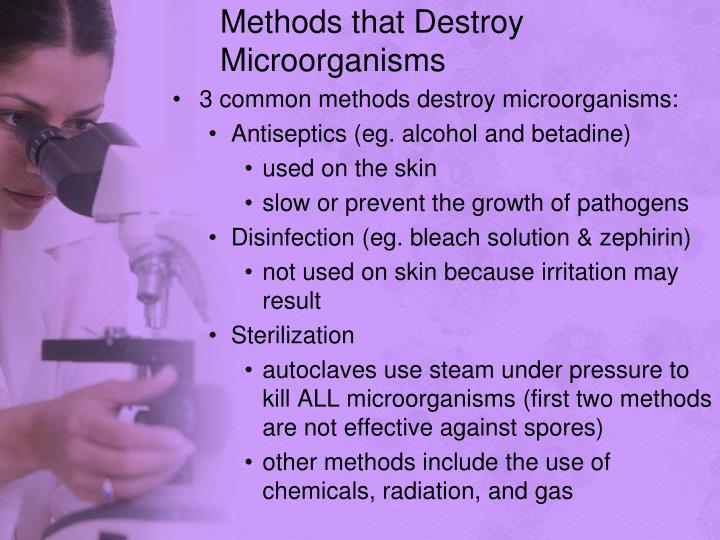 Methods that Destroy Microorganisms

• 3 common methods destroy microorganisms:
  • Antiseptics (eg. alcohol and betadine)
    • used on the skin
    • slow or prevent the growth of pathogens
  • Disinfection (eg. bleach solution & zephirin)
    • not used on skin because irritation may result
  • Sterilization
    • autoclaves use steam under pressure to kill ALL microorganisms (first two methods are not effective against spores)
    • other methods include the use of chemicals, radiation, and gas